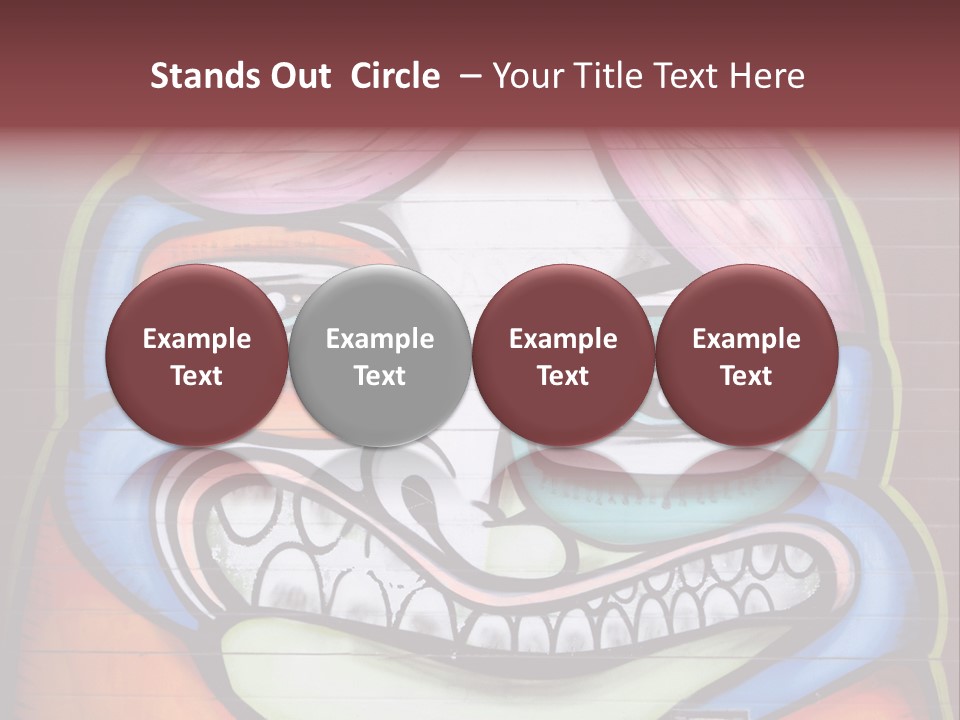 Stands Out Circle – Your Title Text Here

Example Text

Example Text

Example Text

Example Text